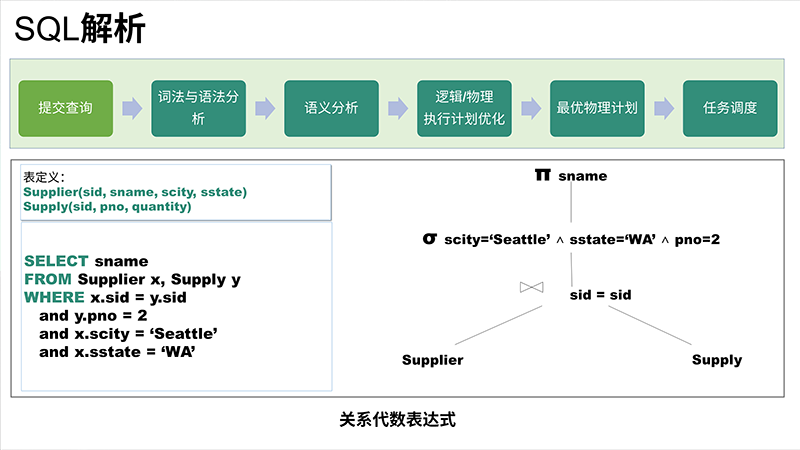 SQL解析

提交查询

词法与语法分析

语义分析

逻辑/物理执行计划优化

最优物理计划

任务调度

表定义：
Supplier(sid, sname, scity, sstate)
Supply(sid, pno, quantity)

SELECT sname
FROM Supplier x, Supply y
WHERE x.sid = y.sid
and y.pno = 2
and x.scity = ‘Seattle’
and x.sstate = ‘WA’

$\pi$ sname

$\sigma$ scity=‘Seattle’ $\wedge$ sstate=‘WA’ $\wedge$ pno=2

$\bowtie$ sid = sid

Supplier

Supply

关系代数表达式